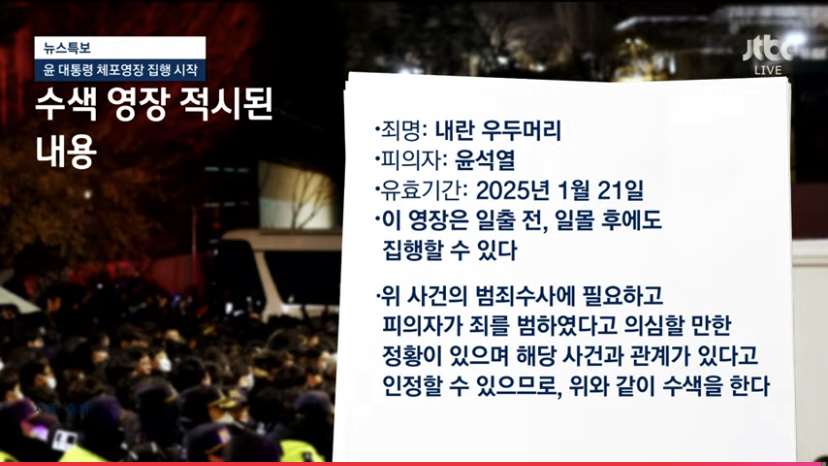 뉴스특보
윤 대통령 체포영장 집행 시작

수색 영장 적시된 내용

jtbc LIVE

·죄명: 내란 우두머리
·피의자: 윤석열
·유효기간: 2025년 1월 21일
·이 영장은 일출 전, 일몰 후에도 집행할 수 있다

·위 사건의 범죄수사에 필요하고 피의자가 죄를 범하였다고 의심할 만한 정황이 있으며 해당 사건과 관계가 있다고 인정할 수 있으므로, 위와 같이 수색을 한다